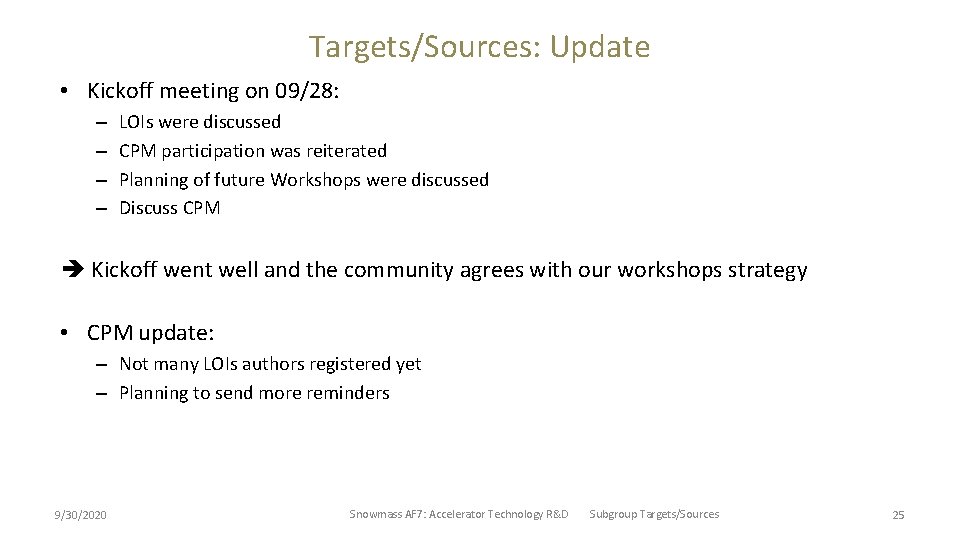 Targets/Sources: Update

• Kickoff meeting on 09/28:
– LOIs were discussed
– CPM participation was reiterated
– Planning of future Workshops were discussed
– Discuss CPM

➔ Kickoff went well and the community agrees with our workshops strategy

• CPM update:
– Not many LOIs authors registered yet
– Planning to send more reminders

9/30/2020

Snowmass AF7: Accelerator Technology R&D

Subgroup Targets/Sources

25